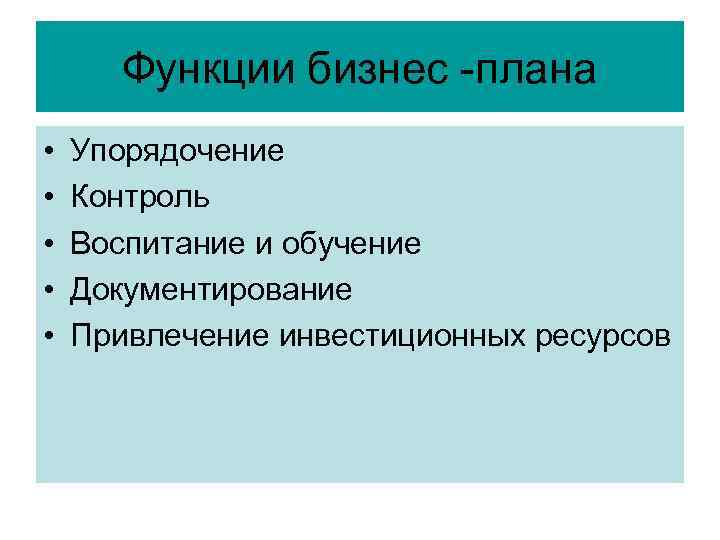 Функции бизнес -плана

• Упорядочение
• Контроль
• Воспитание и обучение
• Документирование
• Привлечение инвестиционных ресурсов